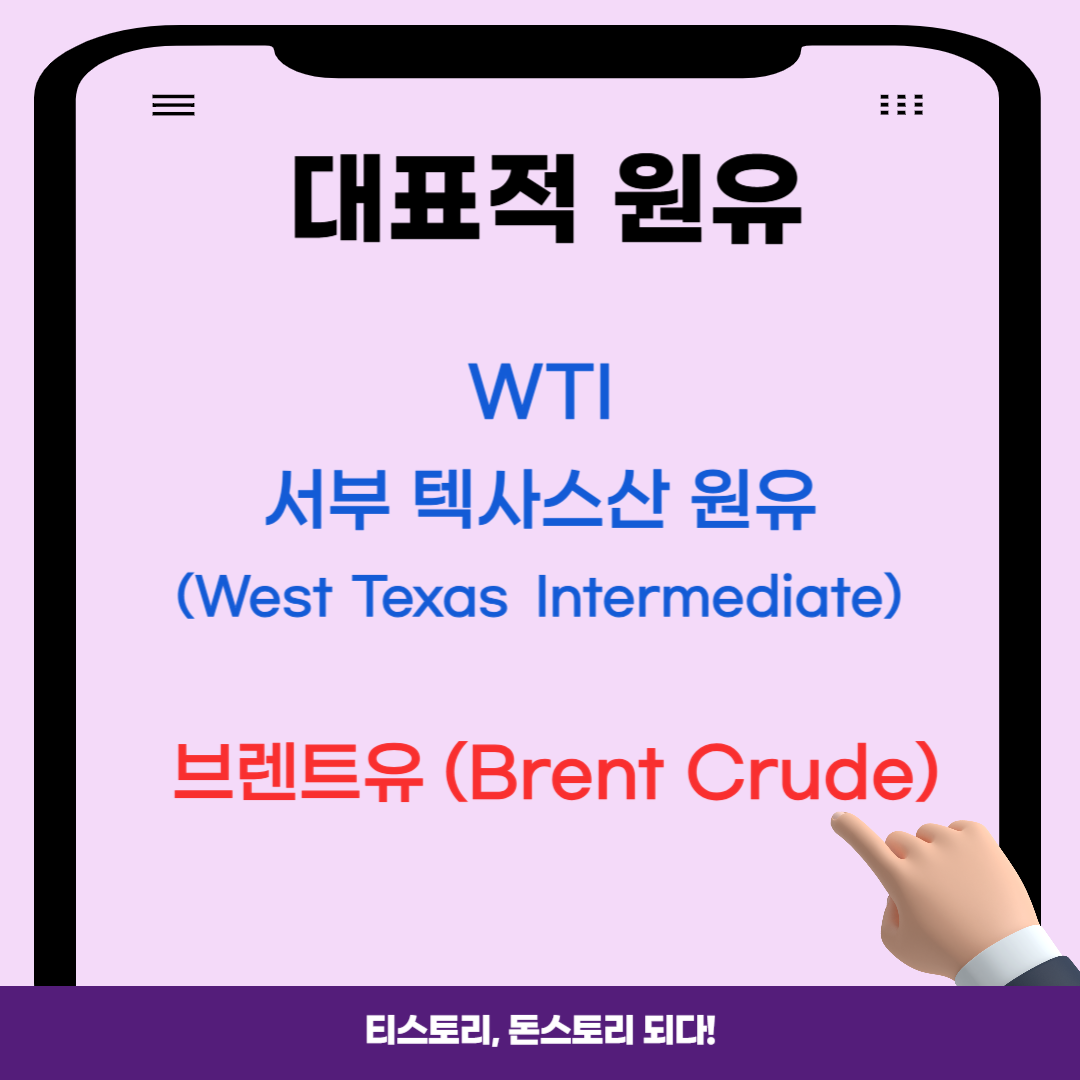 대표적 원유

WTI
서부 텍사스산 원유
(West Texas Intermediate)

브렌트유 (Brent Crude)

티스토리, 돈스토리 되다!